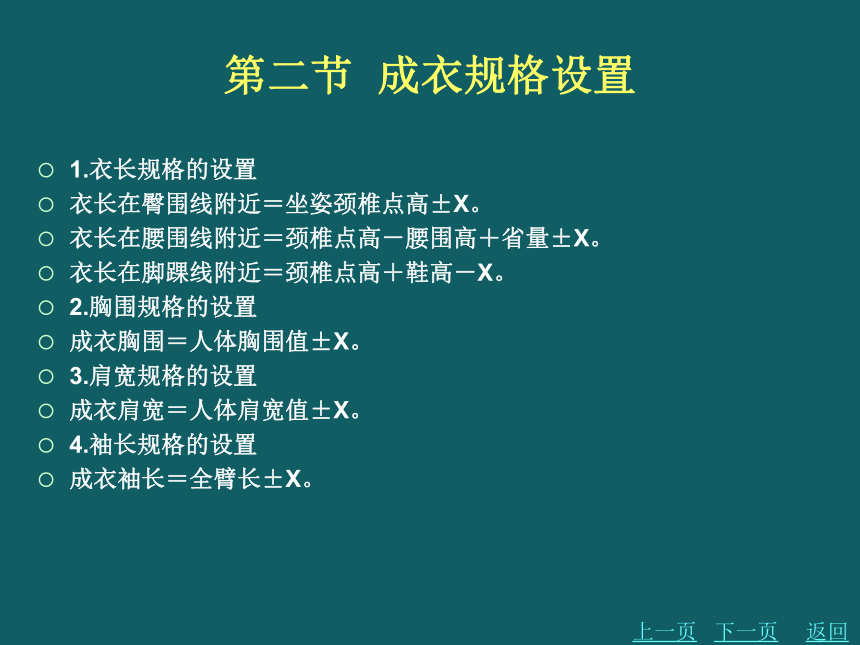 第二节 成衣规格设置

○ 1.衣长规格的设置
○ 衣长在臀围线附近＝坐姿颈椎点高±X。
○ 衣长在腰围线附近＝颈椎点高－腰围高＋省量±X。
○ 衣长在脚踝线附近＝颈椎点高＋鞋高－X。
○ 2.胸围规格的设置
○ 成衣胸围＝人体胸围值±X。
○ 3.肩宽规格的设置
○ 成衣肩宽＝人体肩宽值±X。
○ 4.袖长规格的设置
○ 成衣袖长＝全臂长±X。

上一页 下一页 返回